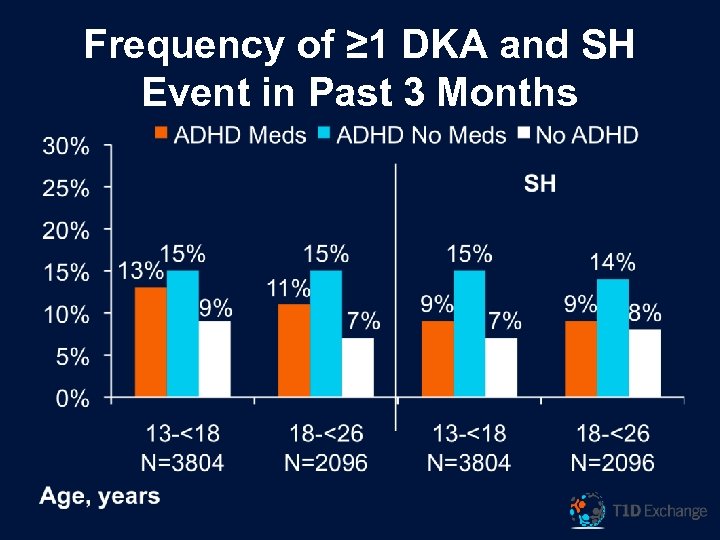 Frequency of ≥1 DKA and SH Event in Past 3 Months

ADHD Meds ADHD No Meds No ADHD

30%
25%
20%
15%
10%
5%
0%

SH

13% 15% 9%
11% 15% 7%
9% 15% 7%
9% 14% 8%

13-<18
N=3804

18-<26
N=2096

13-<18
N=3804

18-<26
N=2096

Age, years

T1D Exchange